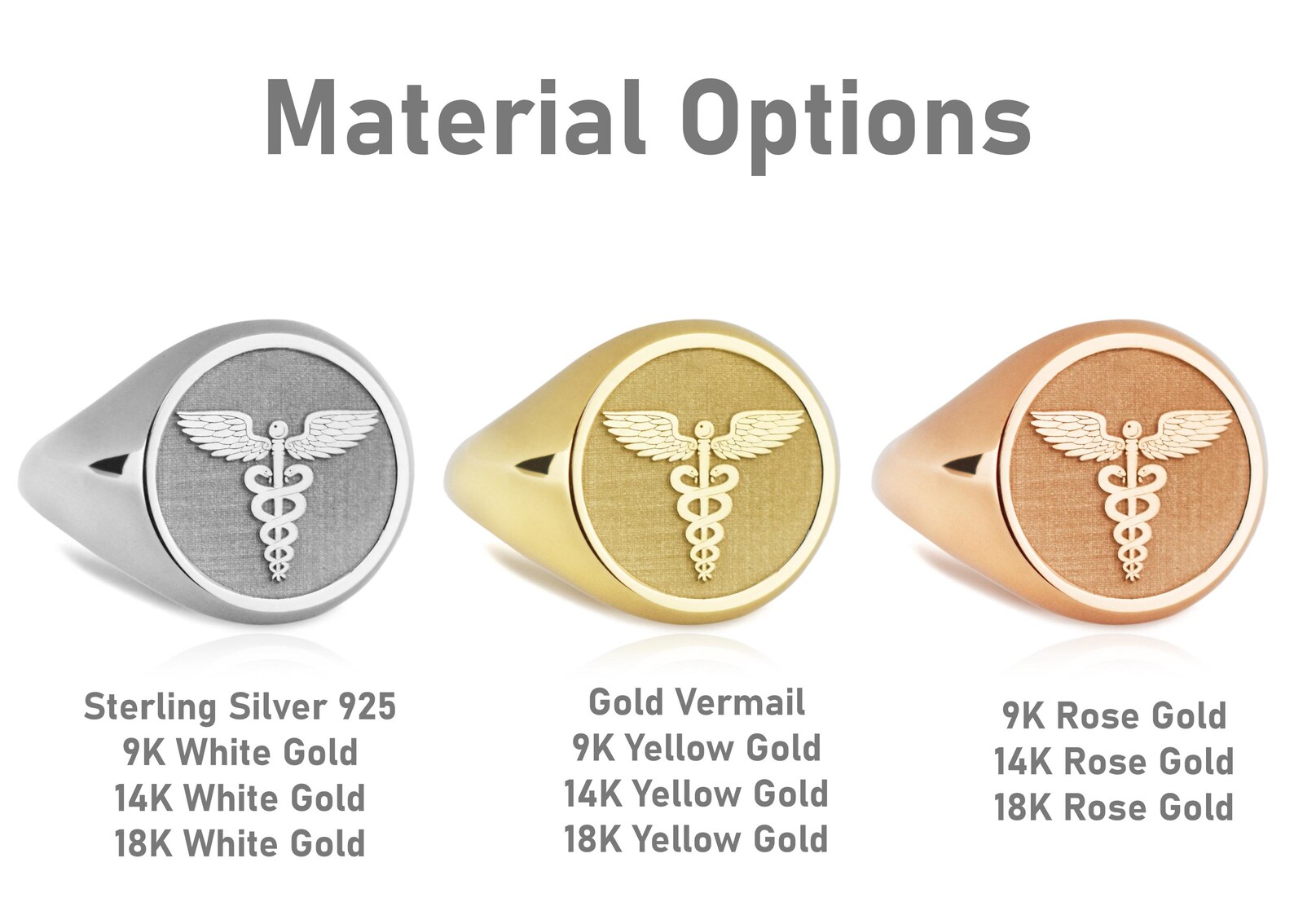 Material Options

Sterling Silver 925
9K White Gold
14K White Gold
18K White Gold

Gold Vermail
9K Yellow Gold
14K Yellow Gold
18K Yellow Gold

9K Rose Gold
14K Rose Gold
18K Rose Gold